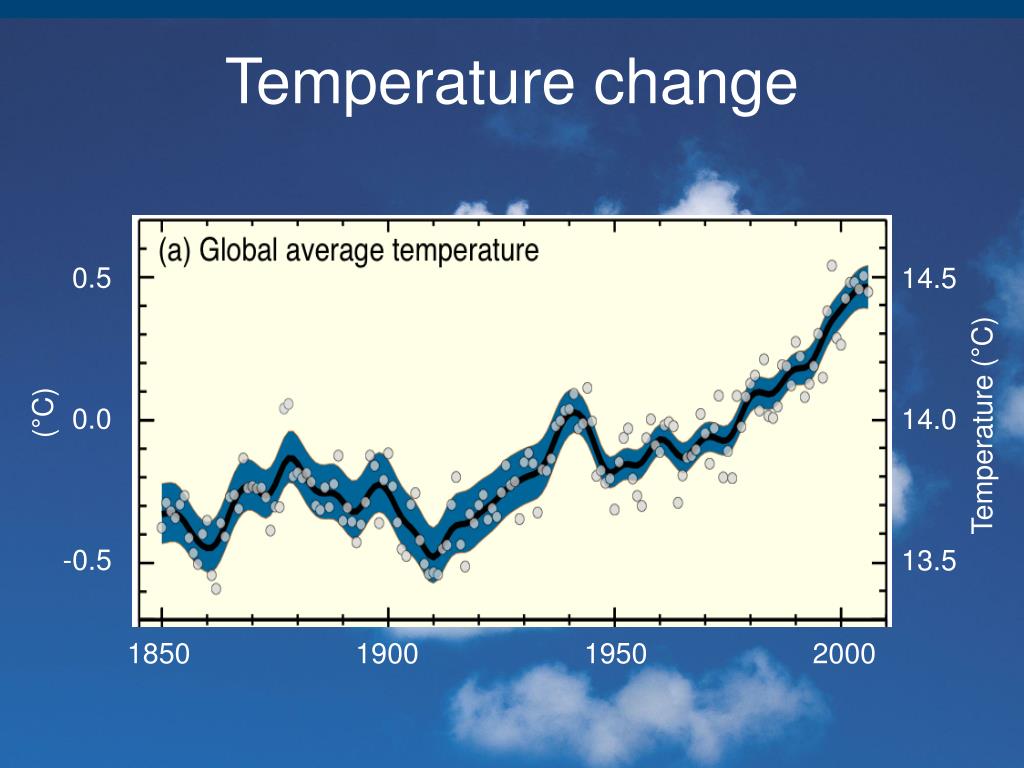 Temperature change

(a) Global average temperature

(°C)

0.5
0.0
-0.5

14.5
14.0
13.5

Temperature (°C)

1850
1900
1950
2000